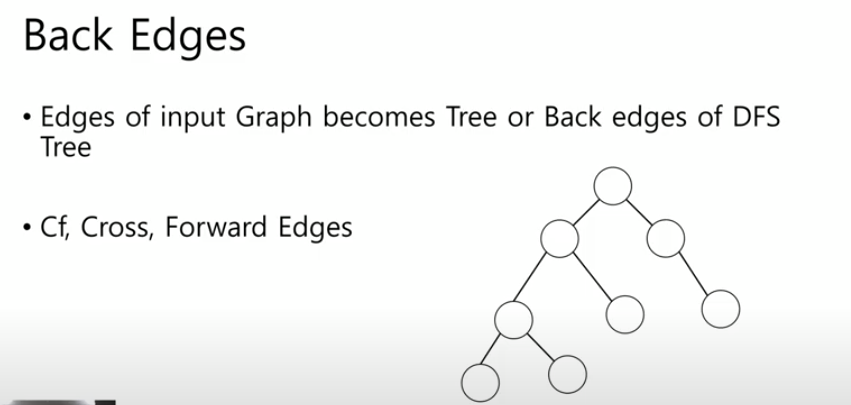 Back Edges

• Edges of input Graph becomes Tree or Back edges of DFS Tree

• Cf, Cross, Forward Edges